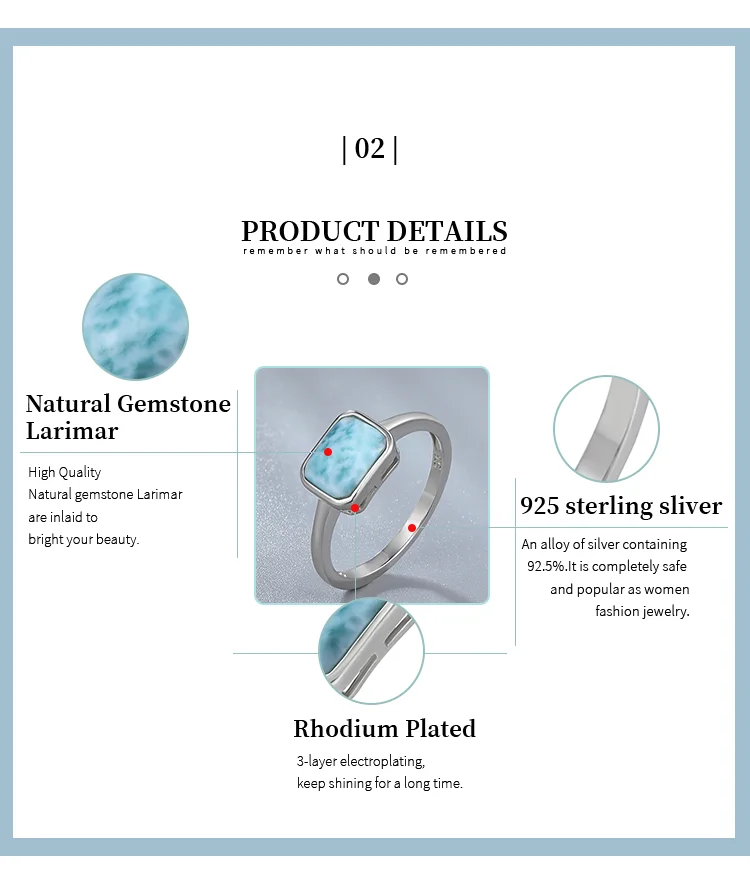 | 02 |

PRODUCT DETAILS
remember what should be remembered

Natural Gemstone Larimar

High Quality
Natural gemstone Larimar
are inlaid to
bright your beauty.

925 sterling sliver

An alloy of silver containing 92.5%.It is completely safe and popular as women fashion jewelry.

Rhodium Plated

3-layer electroplating,
keep shining for a long time.